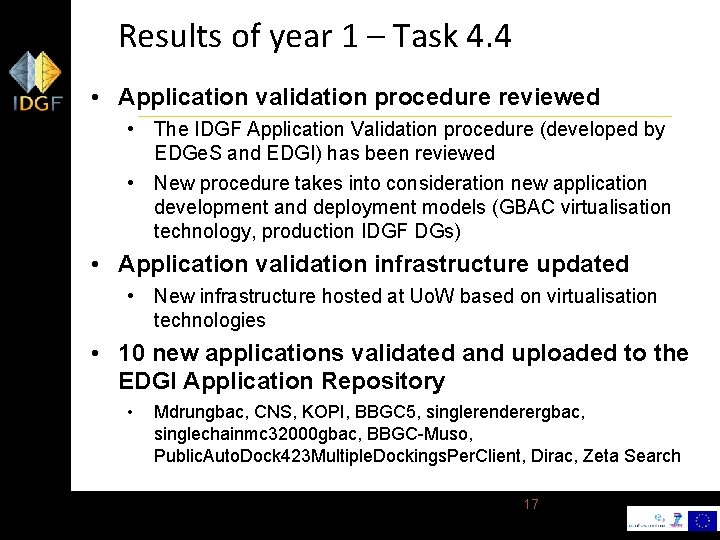 IDGF

Results of year 1 – Task 4.4

• Application validation procedure reviewed
 • The IDGF Application Validation procedure (developed by EDGeS and EDGI) has been reviewed
 • New procedure takes into consideration new application development and deployment models (GBAC virtualisation technology, production IDGF DGs)
• Application validation infrastructure updated
 • New infrastructure hosted at UoW based on virtualisation technologies
• 10 new applications validated and uploaded to the EDGI Application Repository
 • Mdrungbac, CNS, KOPI, BBGC5, singlerenderergbac, singlechainmc32000gbac, BBGC-Muso, PublicAutoDock423MultipleDockingsPerClient, Dirac, Zeta Search

17